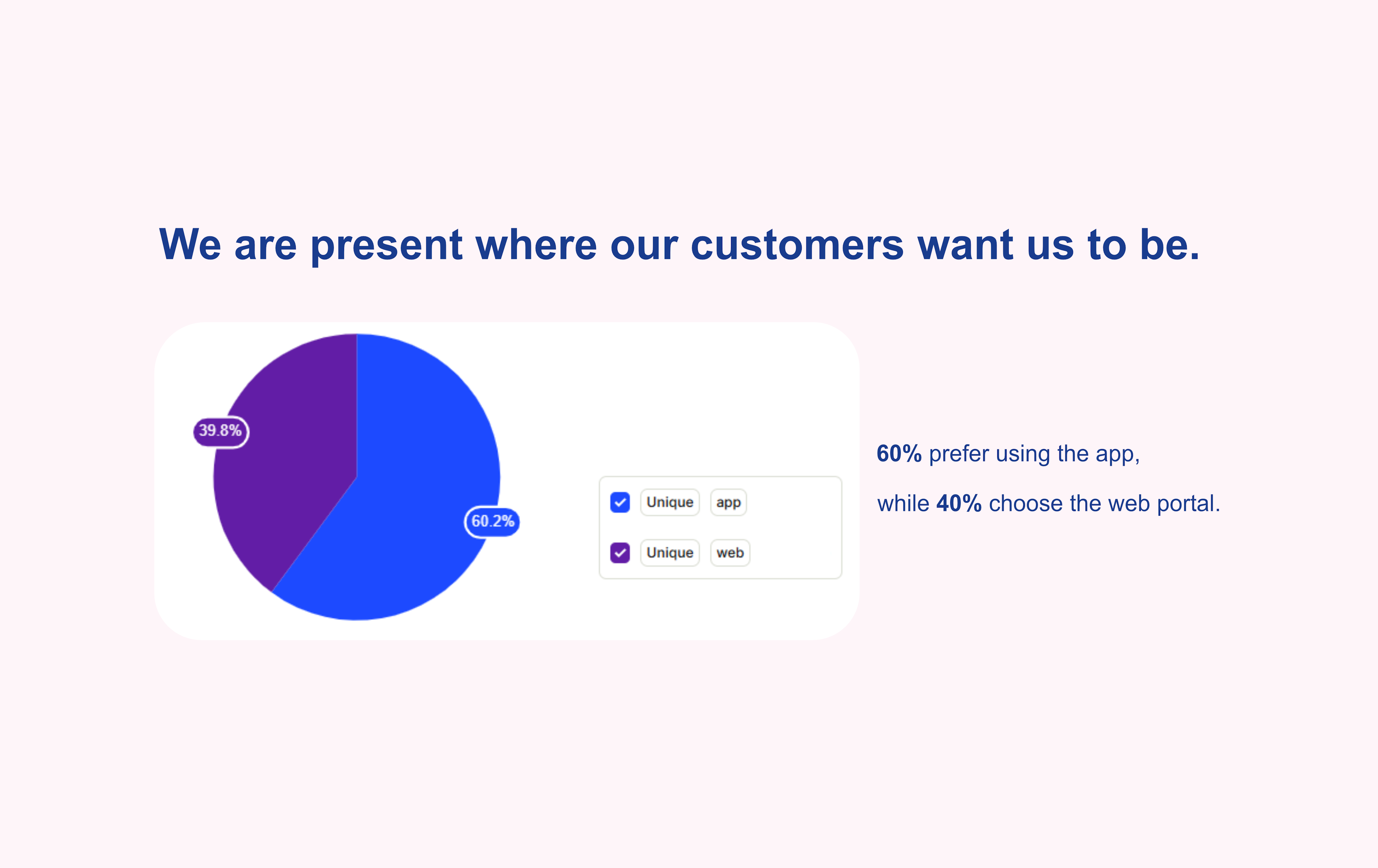 We are present where our customers want us to be.

39.8%

60.2%

Unique app

Unique web

60% prefer using the app,

while 40% choose the web portal.